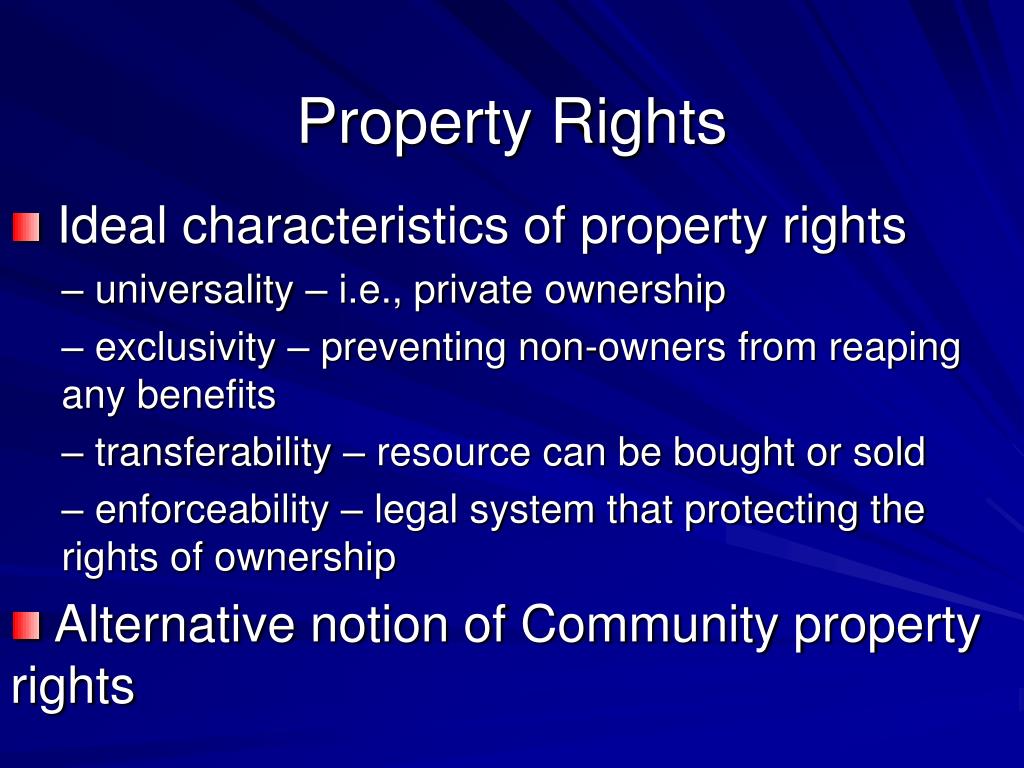 Property Rights

Ideal characteristics of property rights

– universality – i.e., private ownership

– exclusivity – preventing non-owners from reaping any benefits

– transferability – resource can be bought or sold

– enforceability – legal system that protecting the rights of ownership

Alternative notion of Community property rights